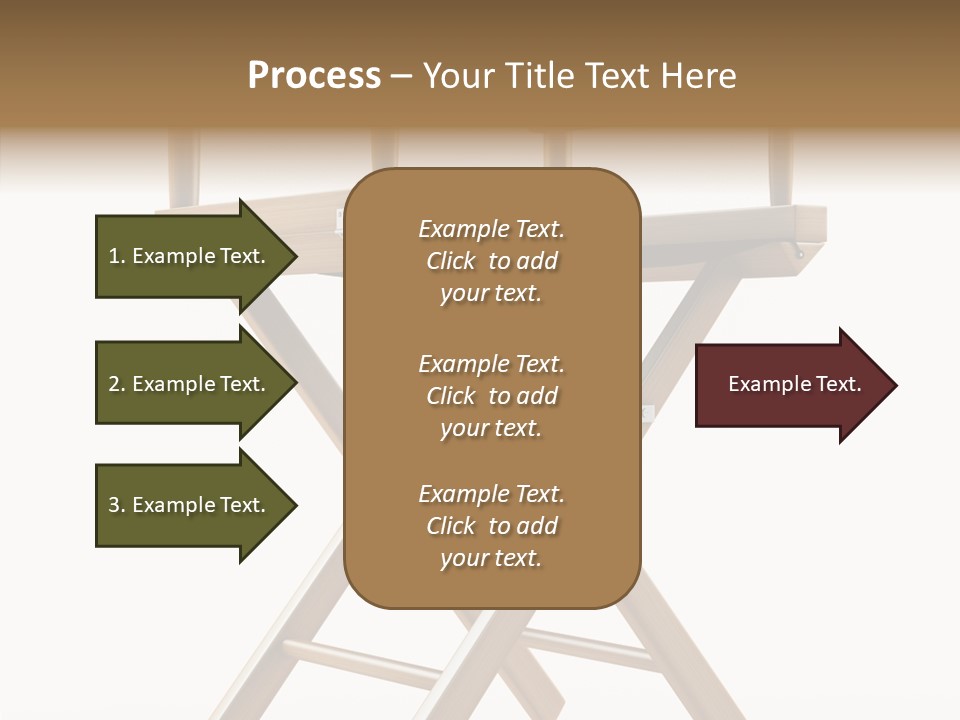 Process – Your Title Text Here

1. Example Text.

2. Example Text.

3. Example Text.

Example Text. Click to add your text.

Example Text. Click to add your text.

Example Text. Click to add your text.

Example Text.